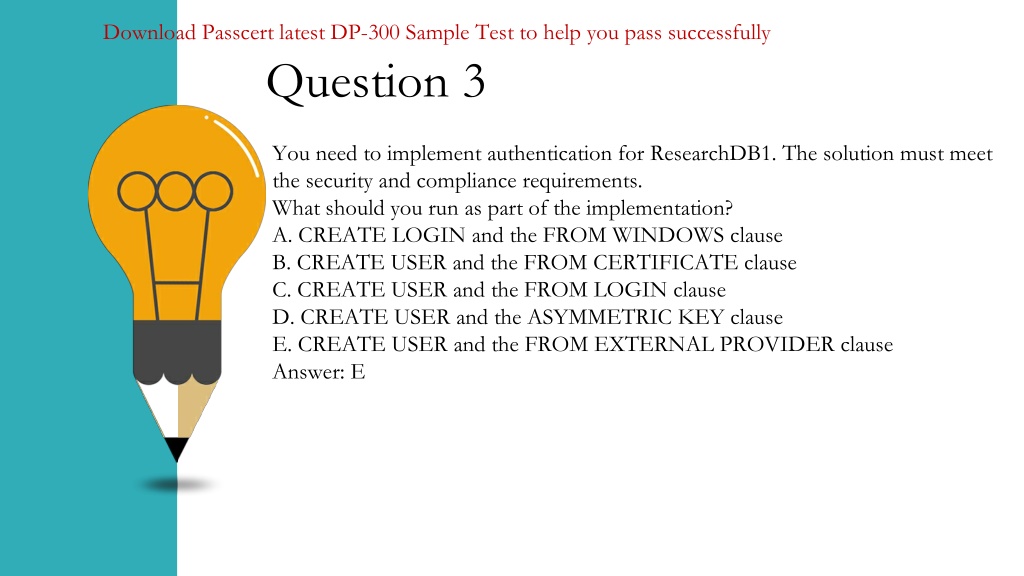 Download Passcert latest DP-300 Sample Test to help you pass successfully

Question 3

You need to implement authentication for ResearchDB1. The solution must meet the security and compliance requirements.
What should you run as part of the implementation?
A. CREATE LOGIN and the FROM WINDOWS clause
B. CREATE USER and the FROM CERTIFICATE clause
C. CREATE USER and the FROM LOGIN clause
D. CREATE USER and the ASYMMETRIC KEY clause
E. CREATE USER and the FROM EXTERNAL PROVIDER clause
Answer: E